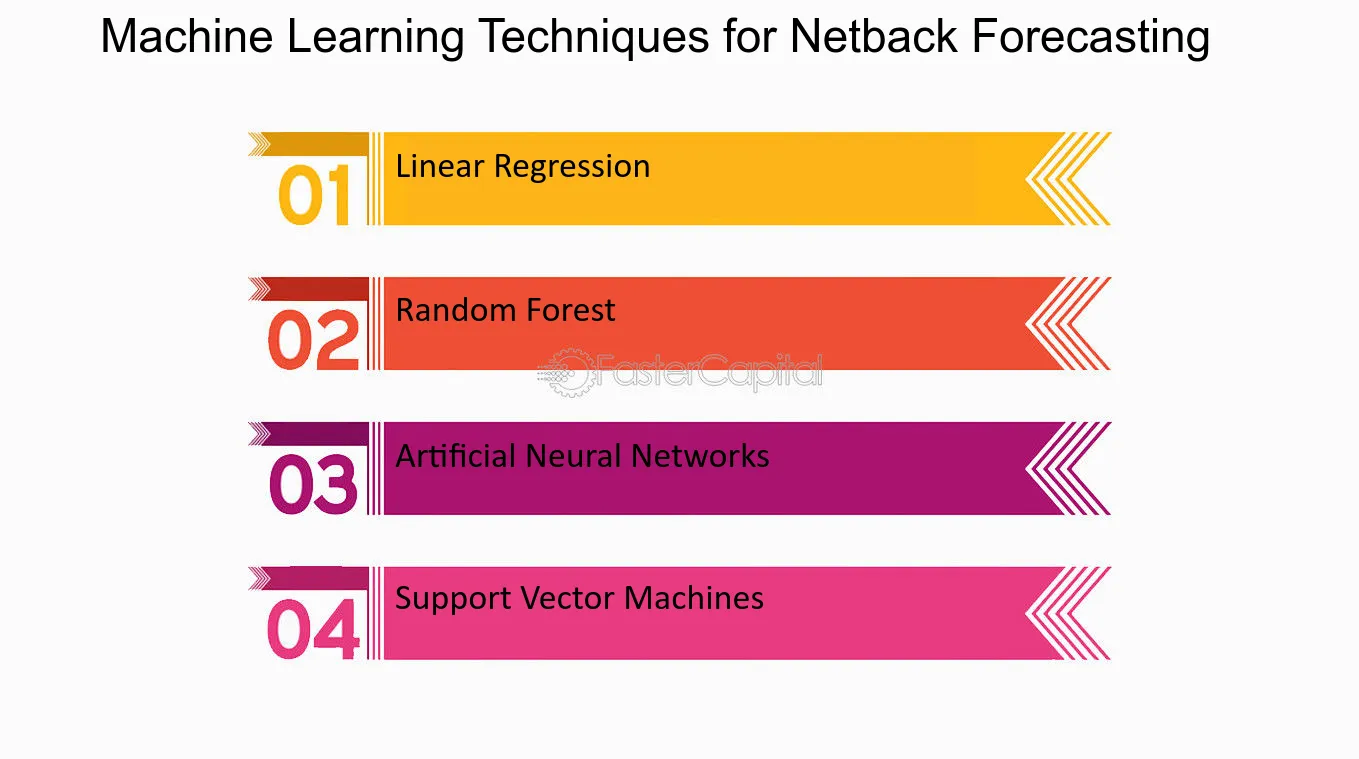 Machine Learning Techniques for Netback Forecasting

01
Linear Regression

02
Random Forest

03
Artificial Neural Networks

04
Support Vector Machines

FasterCapital